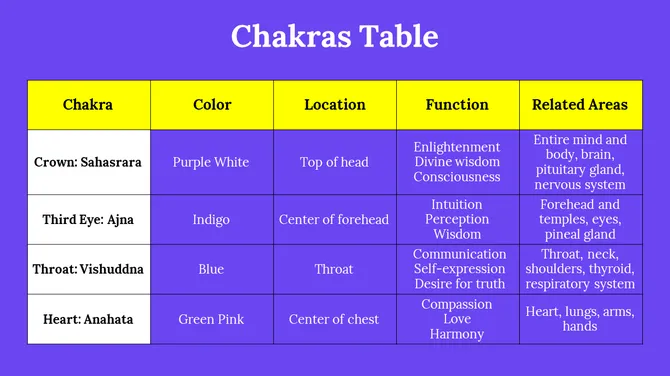 Chakras Table

| Chakra | Color | Location | Function | Related Areas |
|---|---|---|---|---|
| Crown: Sahasrara | Purple White | Top of head | Enlightenment Divine wisdom Consciousness | Entire mind and body, brain, pituitary gland, nervous system |
| Third Eye: Ajna | Indigo | Center of forehead | Intuition Perception Wisdom | Forehead and temples, eyes, pineal gland |
| Throat: Vishuddna | Blue | Throat | Communication Self-expression Desire for truth | Throat, neck, shoulders, thyroid, respiratory system |
| Heart: Anahata | Green Pink | Center of chest | Compassion Love Harmony | Heart, lungs, arms, hands |